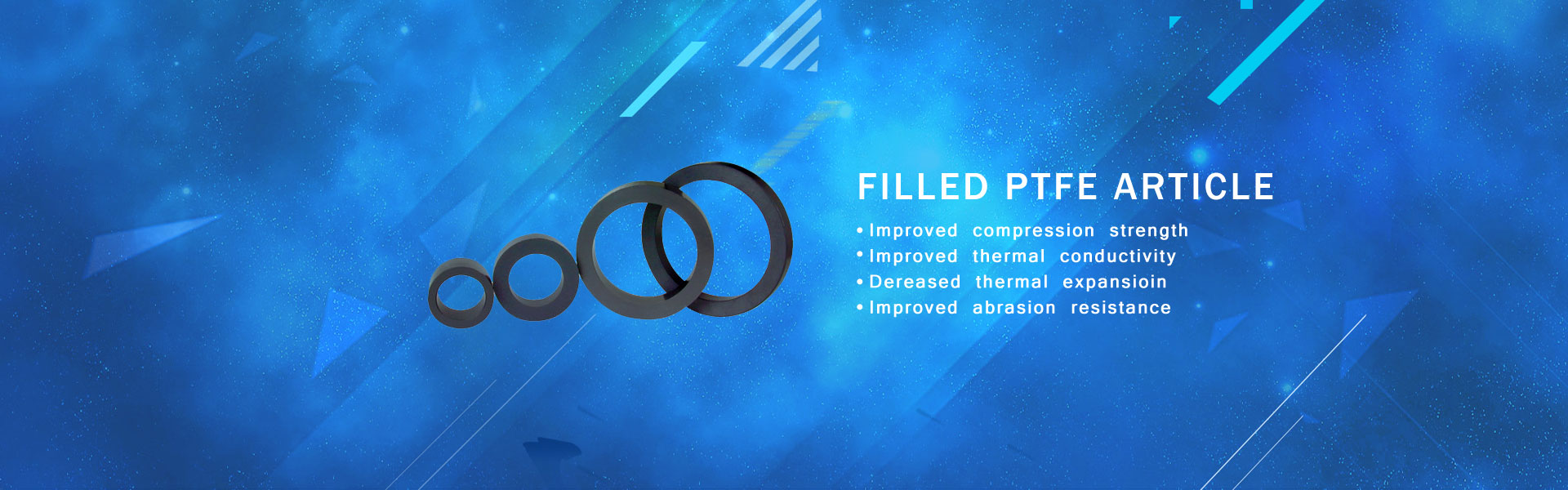 FILLED PTFE ARTICLE

• Improved compression strength
• Improved thermal conductivity
• Dereased thermal expansioin
• Improved abrasion resistance